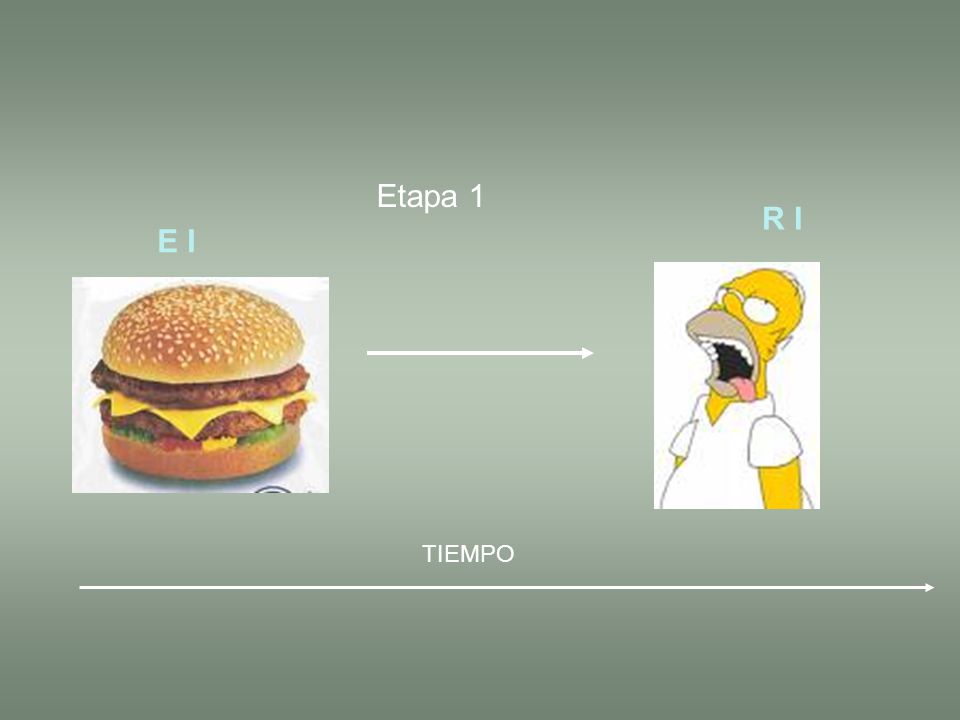 Etapa 1

E I

R I

TIEMPO